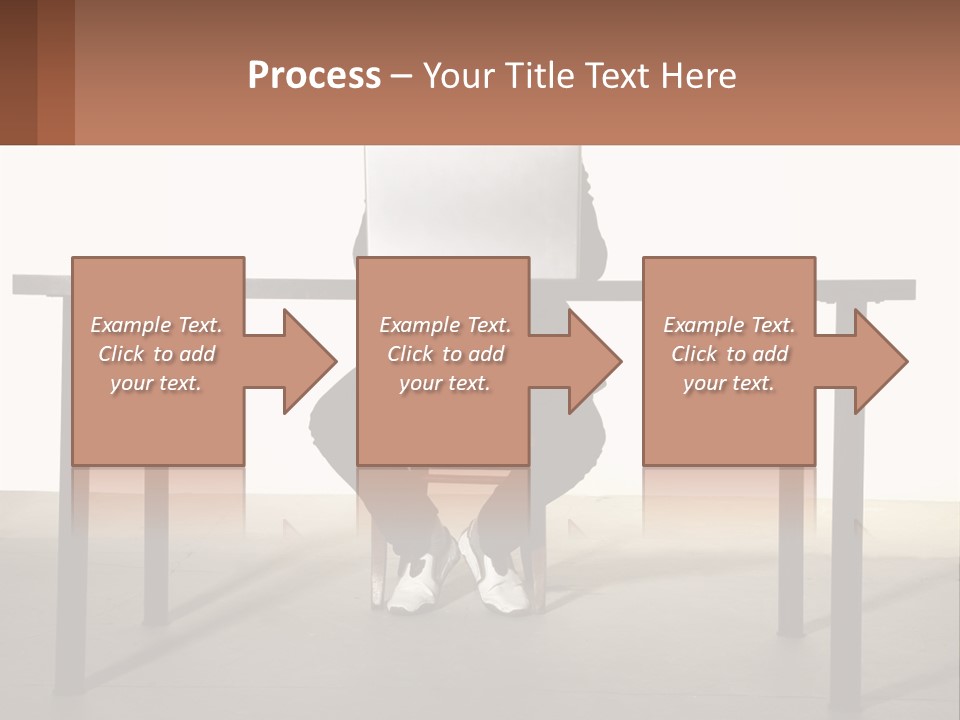 Process – Your Title Text Here

Example Text. Click to add your text.

Example Text. Click to add your text.

Example Text. Click to add your text.